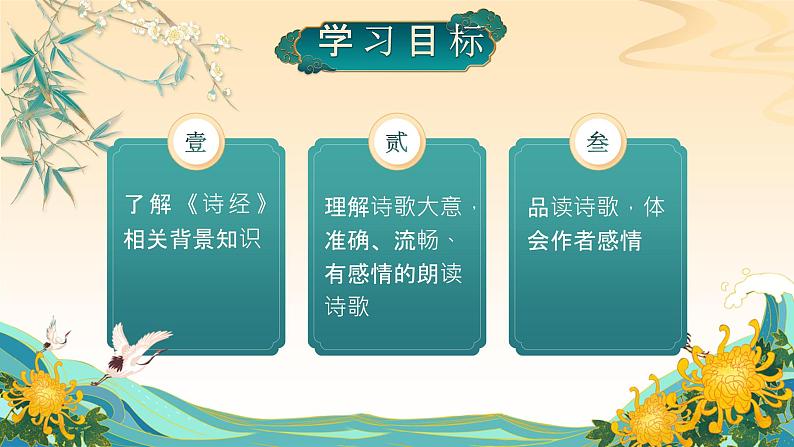 学习目标

壹

了解《诗经》相关背景知识

贰

理解诗歌大意，准确、流畅、有感情的朗读诗歌

叁

品读诗歌，体会作者感情